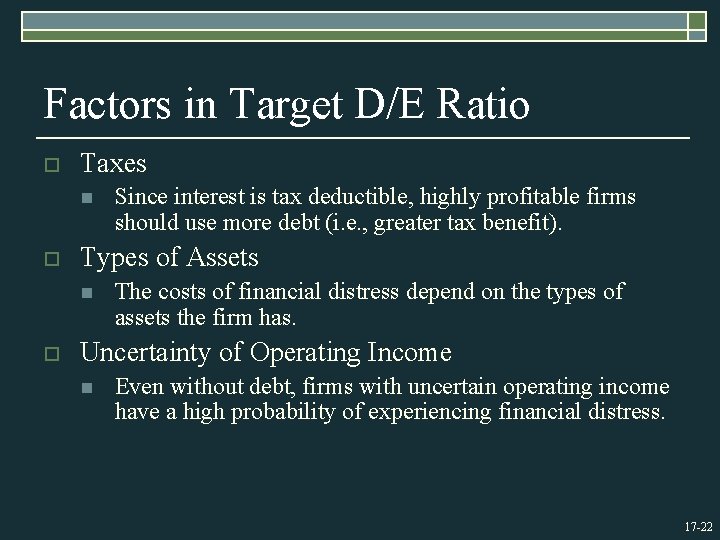 Factors in Target D/E Ratio

Taxes

Since interest is tax deductible, highly profitable firms should use more debt (i.e., greater tax benefit).

Types of Assets

The costs of financial distress depend on the types of assets the firm has.

Uncertainty of Operating Income

Even without debt, firms with uncertain operating income have a high probability of experiencing financial distress.

17-22